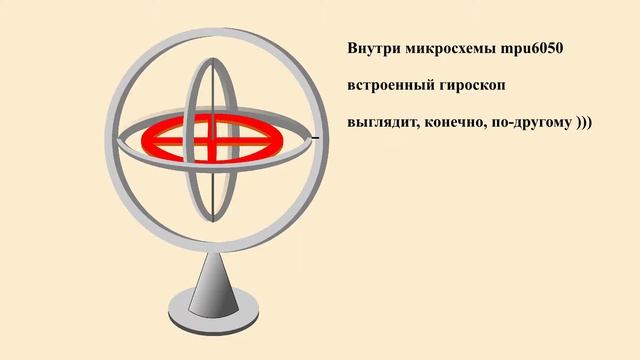 Внутри микросхемы mpu6050

встроенный гироскоп

выглядит, конечно, по-другому )))